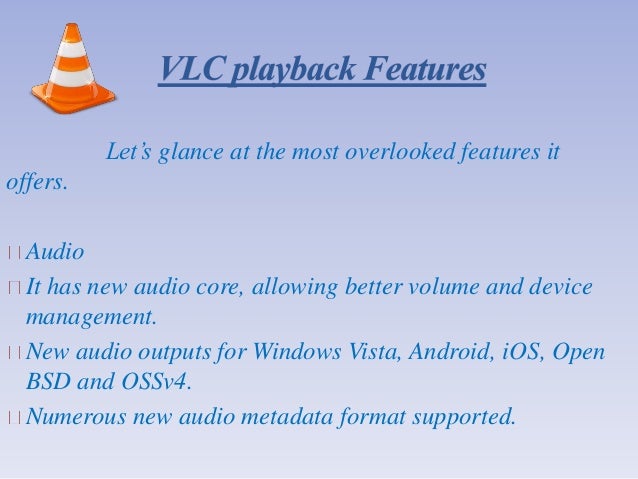 VLC playback Features

Let’s glance at the most overlooked features it offers.

Audio
It has new audio core, allowing better volume and device management.
New audio outputs for Windows Vista, Android, iOS, Open BSD and OSSv4.
Numerous new audio metadata format supported.